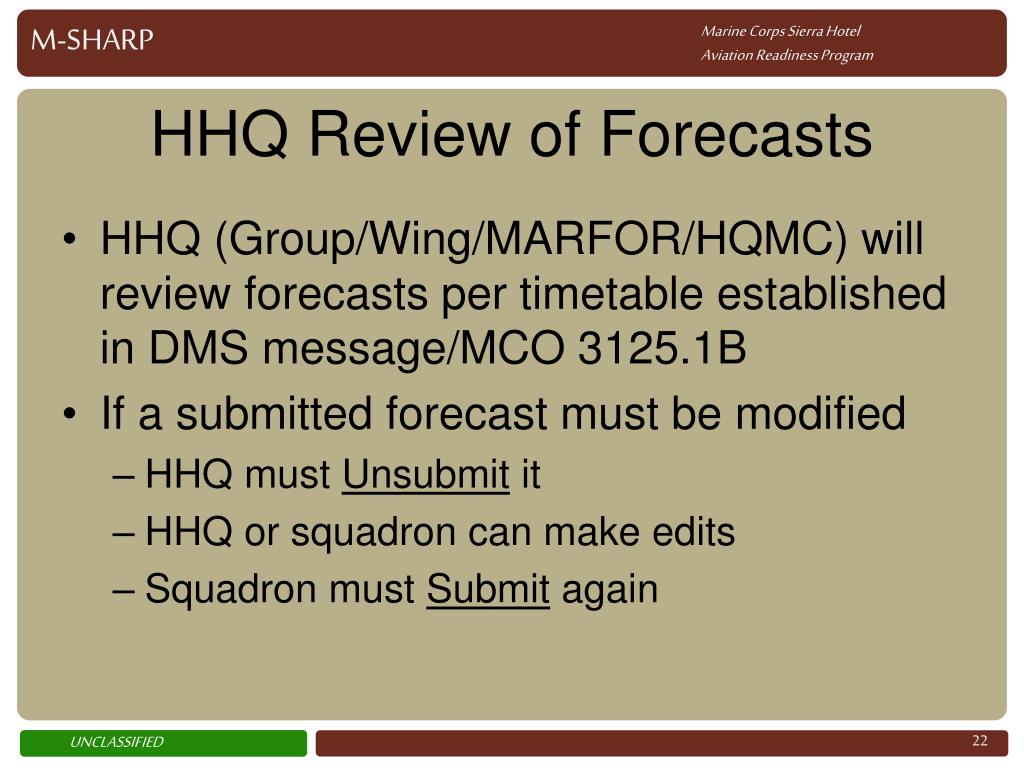 M-SHARP

Marine Corps Sierra Hotel
Aviation Readiness Program

HHQ Review of Forecasts

• HHQ (Group/Wing/MARFOR/HQMC) will review forecasts per timetable established in DMS message/MCO 3125.1B
• If a submitted forecast must be modified
– HHQ must Unsubmit it
– HHQ or squadron can make edits
– Squadron must Submit again

UNCLASSIFIED

22